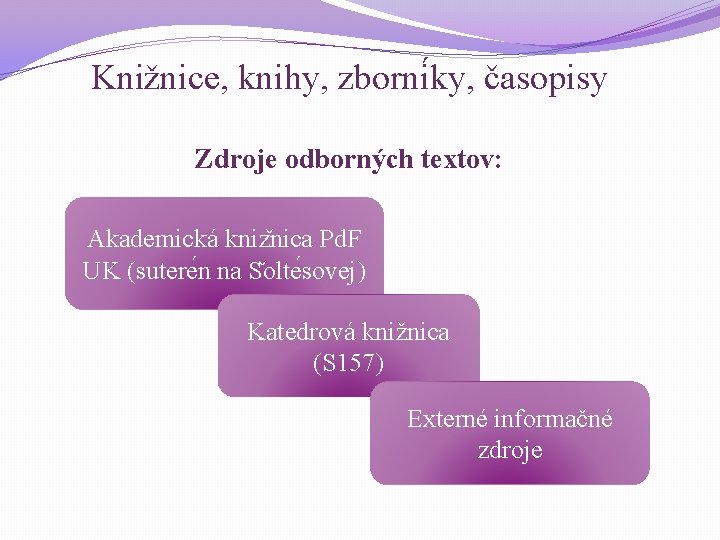 Knižnice, knihy, zborníky, časopisy

Zdroje odborných textov:

Akademická knižnica PdF UK (suterén na Šoltésovej)

Katedrová knižnica (S157)

Externé informačné zdroje